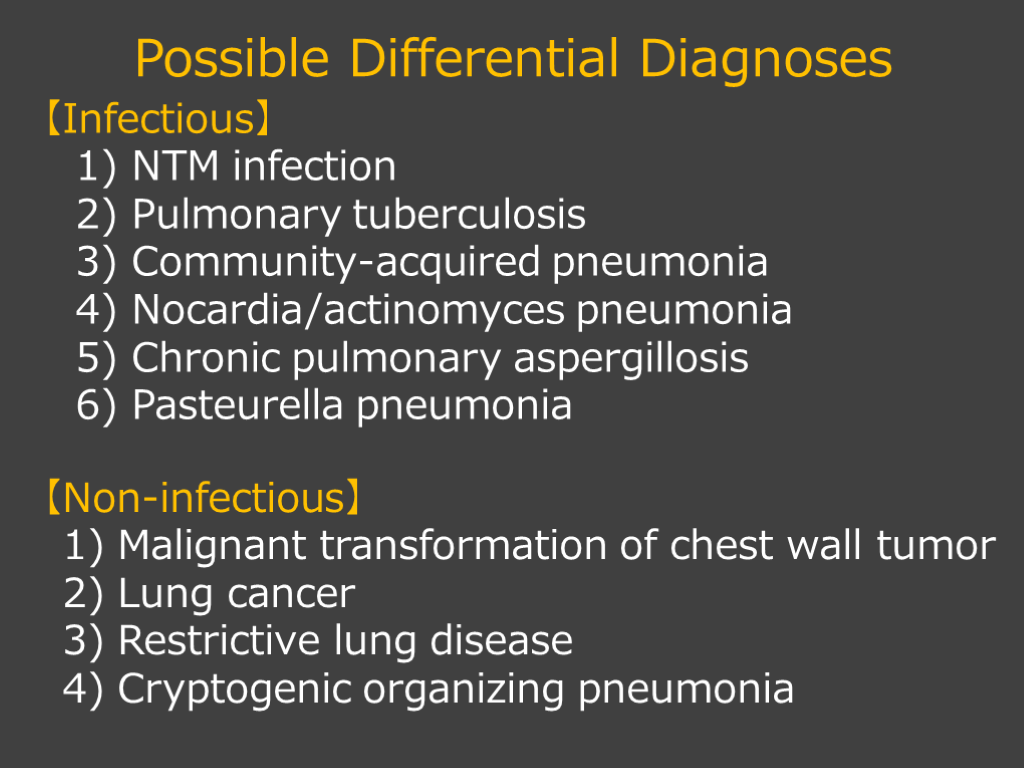 Possible Differential Diagnoses

【Infectious】
1) NTM infection
2) Pulmonary tuberculosis
3) Community-acquired pneumonia
4) Nocardia/actinomyces pneumonia
5) Chronic pulmonary aspergillosis
6) Pasteurella pneumonia

【Non-infectious】
1) Malignant transformation of chest wall tumor
2) Lung cancer
3) Restrictive lung disease
4) Cryptogenic organizing pneumonia